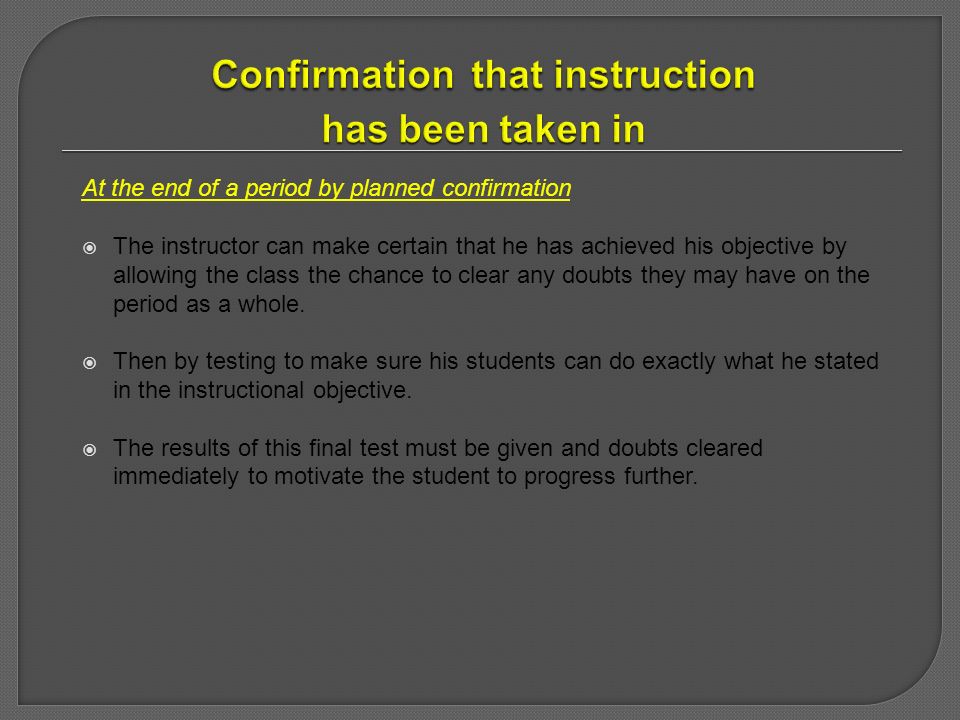 Confirmation that instruction has been taken in

At the end of a period by planned confirmation

The instructor can make certain that he has achieved his objective by allowing the class the chance to clear any doubts they may have on the period as a whole.

Then by testing to make sure his students can do exactly what he stated in the instructional objective.

The results of this final test must be given and doubts cleared immediately to motivate the student to progress further.